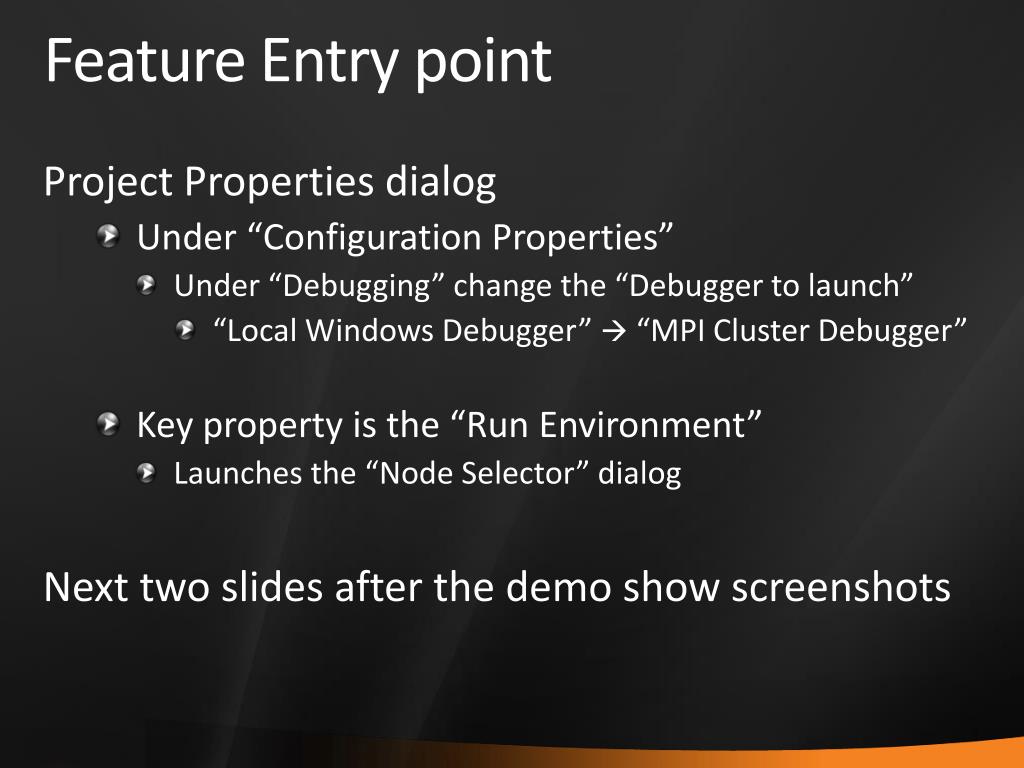 Feature Entry point

Project Properties dialog

Under “Configuration Properties”

Under “Debugging” change the “Debugger to launch”

“Local Windows Debugger” → “MPI Cluster Debugger”

Key property is the “Run Environment”

Launches the “Node Selector” dialog

Next two slides after the demo show screenshots